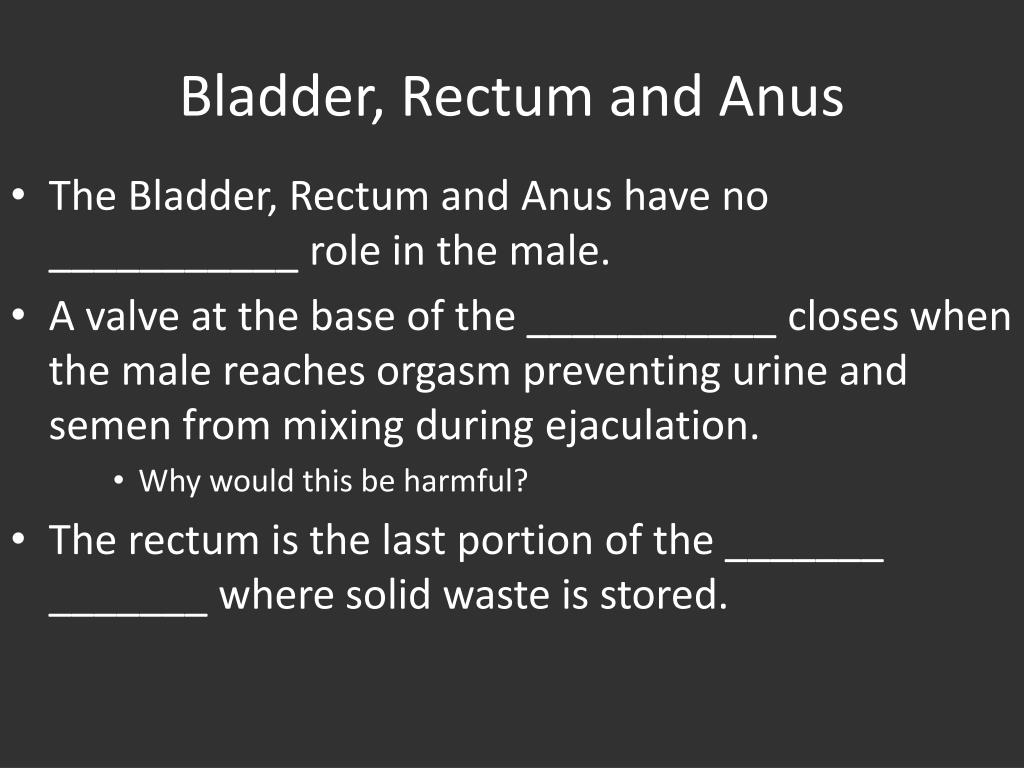 Bladder, Rectum and Anus

• The Bladder, Rectum and Anus have no ___________ role in the male.
• A valve at the base of the ___________ closes when the male reaches orgasm preventing urine and semen from mixing during ejaculation.
  • Why would this be harmful?
• The rectum is the last portion of the _______ _______ where solid waste is stored.